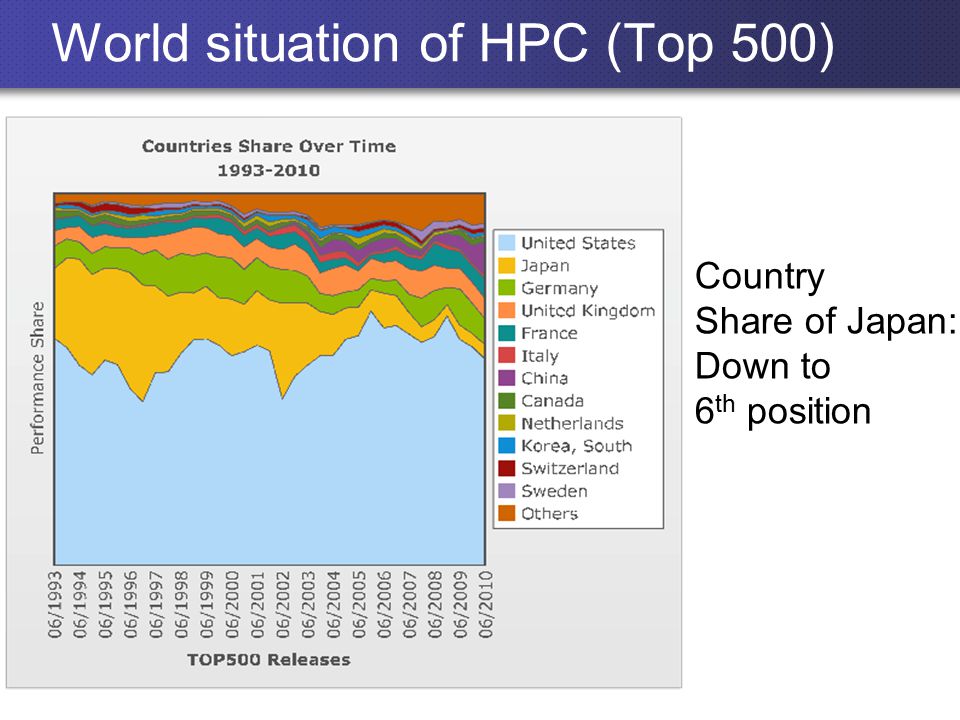 World situation of HPC (Top 500)

Countries Share Over Time
1993-2010

Performance Share

United States
Japan
Germany
United Kingdom
France
Italy
China
Canada
Netherlands
Korea, South
Switzerland
Sweden
Others

06/1993
06/1994
06/1995
06/1996
06/1997
06/1998
06/1999
06/2000
06/2001
06/2002
06/2003
06/2004
06/2005
06/2006
06/2007
06/2008
06/2009
06/2010

TOP500 Releases

Country Share of Japan: Down to $6^{th}$ position